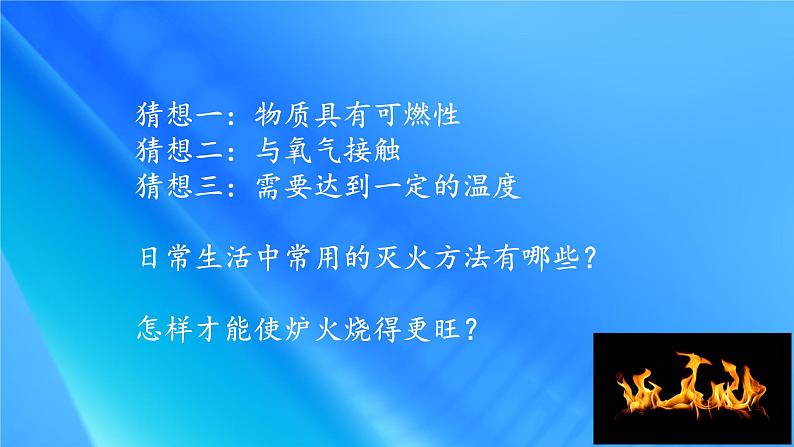 猜想一：物质具有可燃性
猜想二：与氧气接触
猜想三：需要达到一定的温度

日常生活中常用的灭火方法有哪些？

怎样才能使炉火烧得更旺？